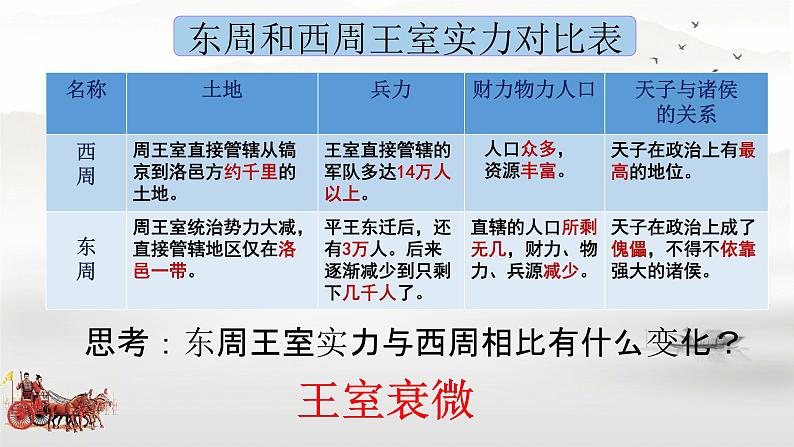 东周和西周王室实力对比表

| 名称 | 土地 | 兵力 | 财力物力人口 | 天子与诸侯的关系 |
|---|---|---|---|---|
| 西周 | 周王室直接管辖从镐京到洛邑方约千里的土地。 | 王室直接管辖的军队多达14万人以上。 | 人口众多，资源丰富。 | 天子在政治上有最高的地位。 |
| 东周 | 周王室统治势力大减，直接管辖地区仅在洛邑一带。 | 平王东迁后，还有3万人。后来逐渐减少到只剩下几千人了。 | 直辖的人口所剩无几，财力、物力、兵源减少。 | 天子在政治上成了傀儡，不得不依靠强大的诸侯。 |

思考：东周王室实力与西周相比有什么变化？

王室衰微